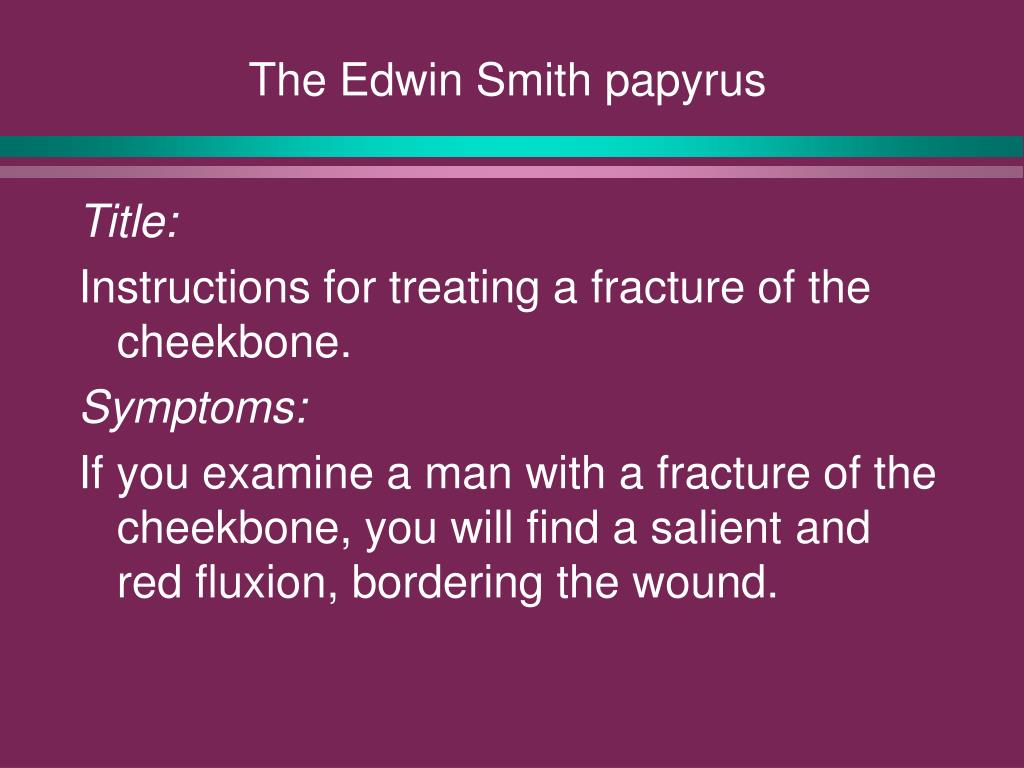 The Edwin Smith papyrus

Title:

Instructions for treating a fracture of the cheekbone.

Symptoms:

If you examine a man with a fracture of the cheekbone, you will find a salient and red fluxion, bordering the wound.